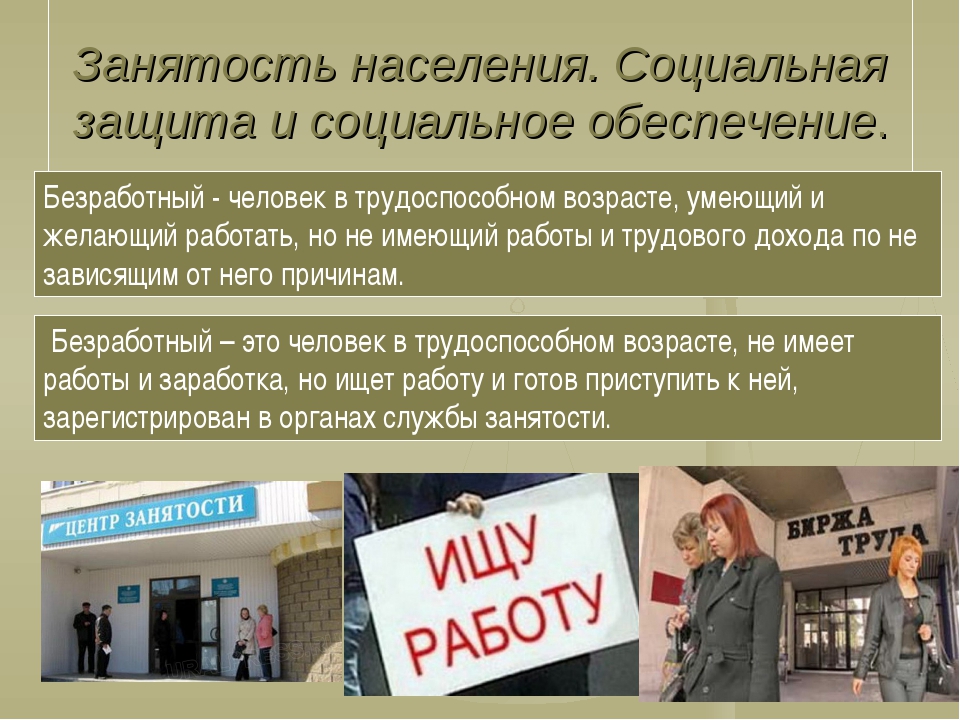 Занятость населения. Социальная защита и социальное обеспечение.

Безработный - человек в трудоспособном возрасте, умеющий и желающий работать, но не имеющий работы и трудового дохода по не зависящим от него причинам.

Безработный – это человек в трудоспособном возрасте, не имеет работы и заработка, но ищет работу и готов приступить к ней, зарегистрирован в органах службы занятости.

ЦЕНТР ЗАНЯТОСТИ

ИЩУ РАБОТУ

БИРЖА ТРУДА